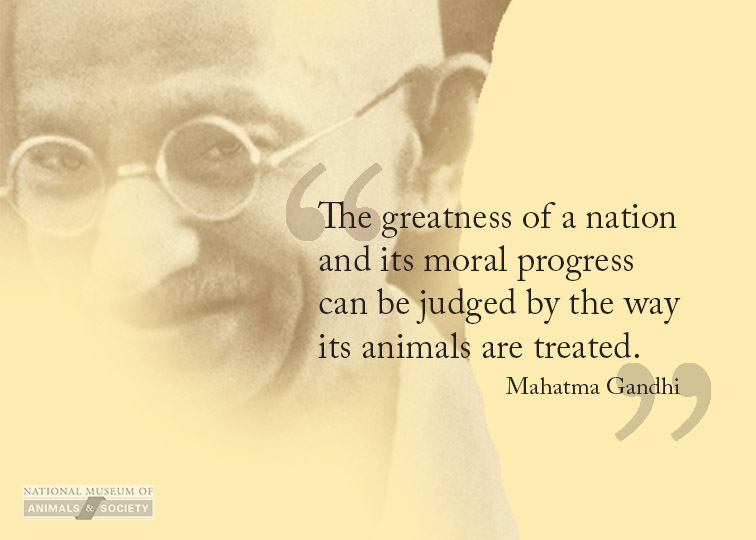 “The greatness of a nation and its moral progress can be judged by the way its animals are treated.”

Mahatma Gandhi

NATIONAL MUSEUM OF ANIMALS & SOCIETY